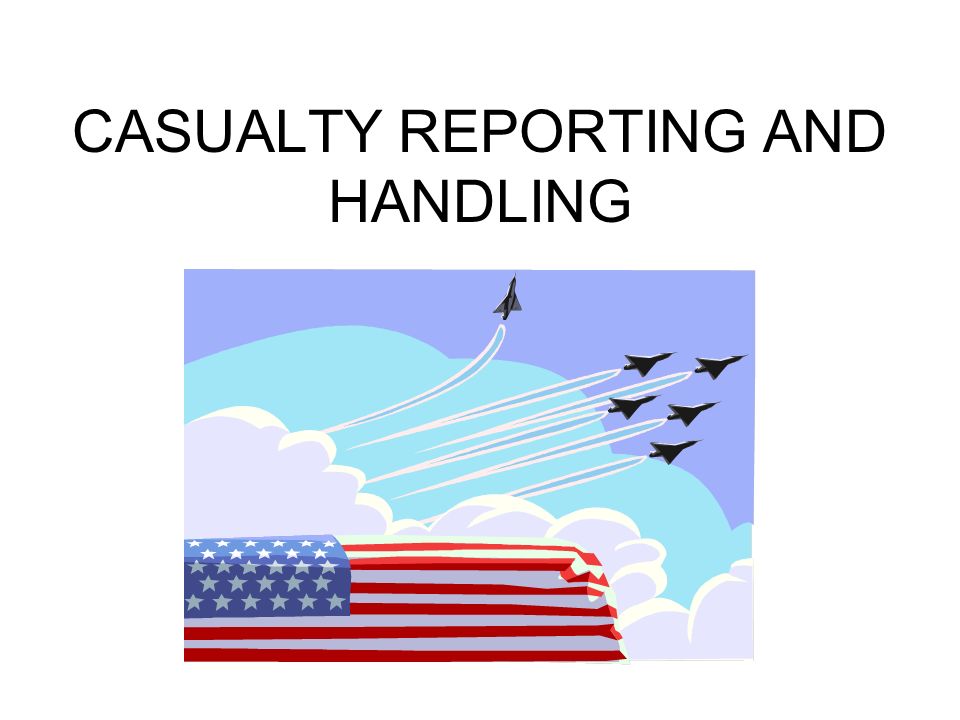 CASUALTY REPORTING AND HANDLING